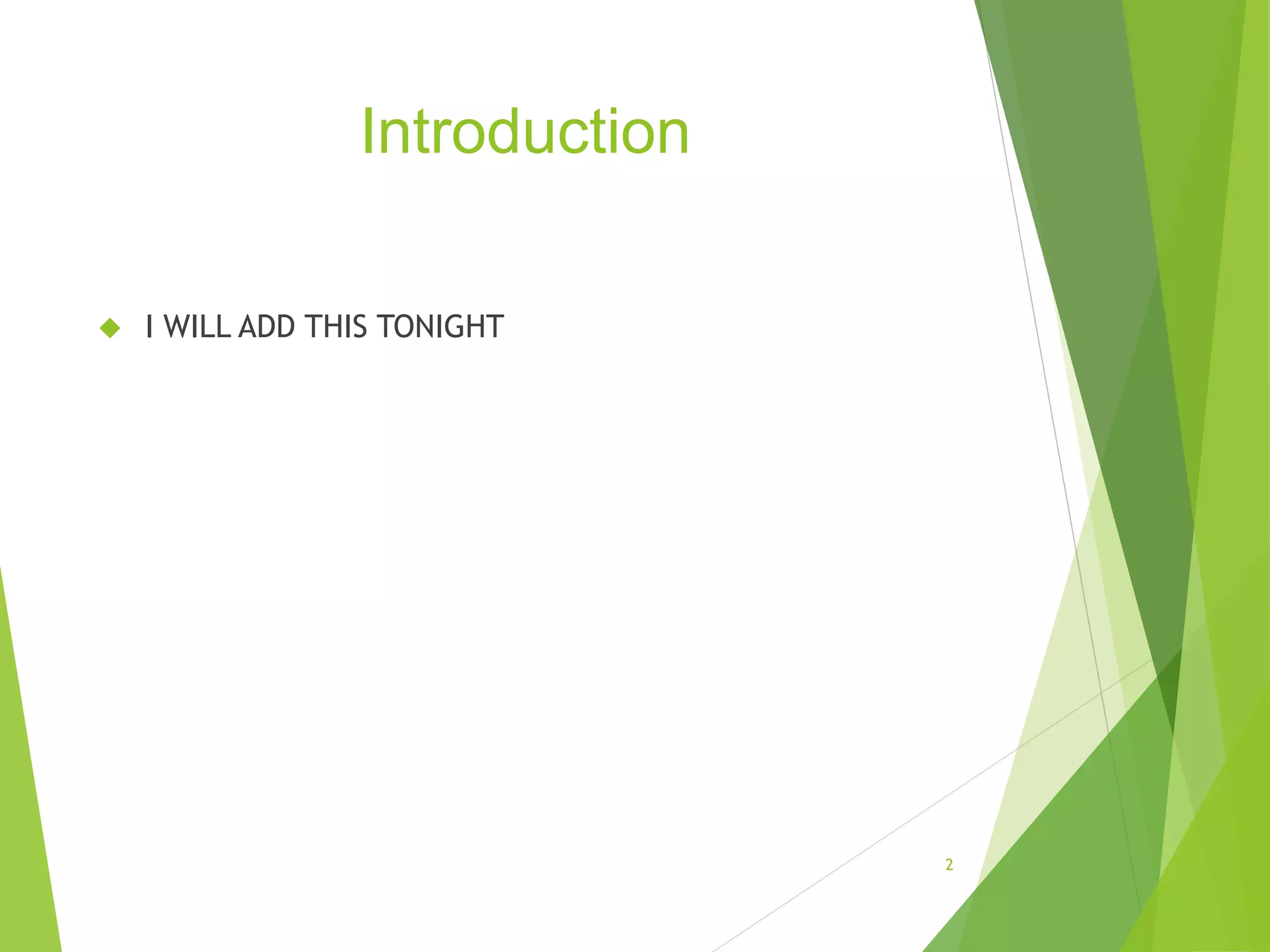 Introduction

I WILL ADD THIS TONIGHT

2